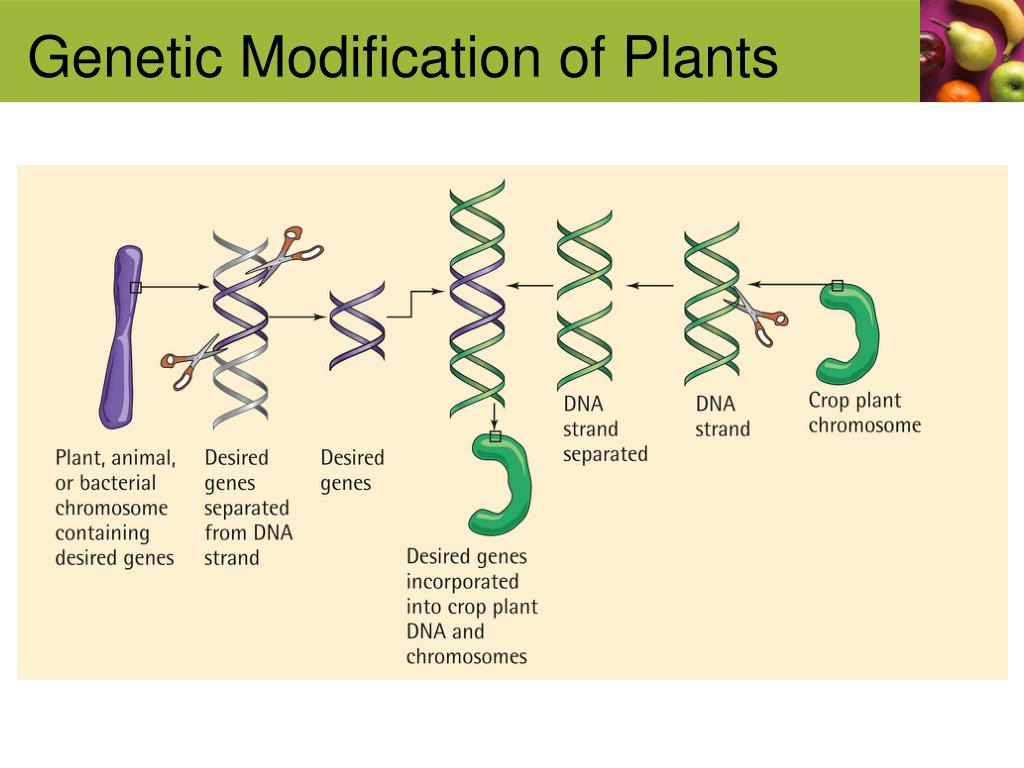 Genetic Modification of Plants

Plant, animal, or bacterial chromosome containing desired genes

Desired genes separated from DNA strand

Desired genes

Desired genes incorporated into crop plant DNA and chromosomes

DNA strand separated

DNA strand

Crop plant chromosome